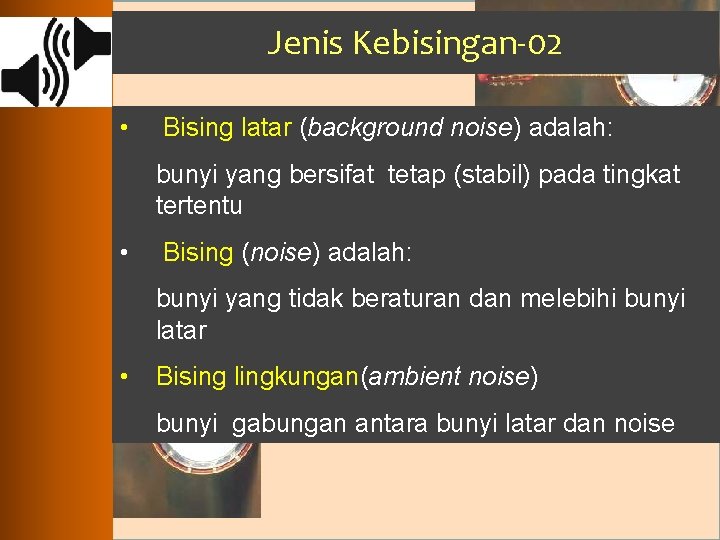 Jenis Kebisingan-02

• Bising latar (background noise) adalah:

bunyi yang bersifat tetap (stabil) pada tingkat tertentu

• Bising (noise) adalah:

bunyi yang tidak beraturan dan melebihi bunyi latar

• Bising lingkungan(ambient noise)

bunyi gabungan antara bunyi latar dan noise